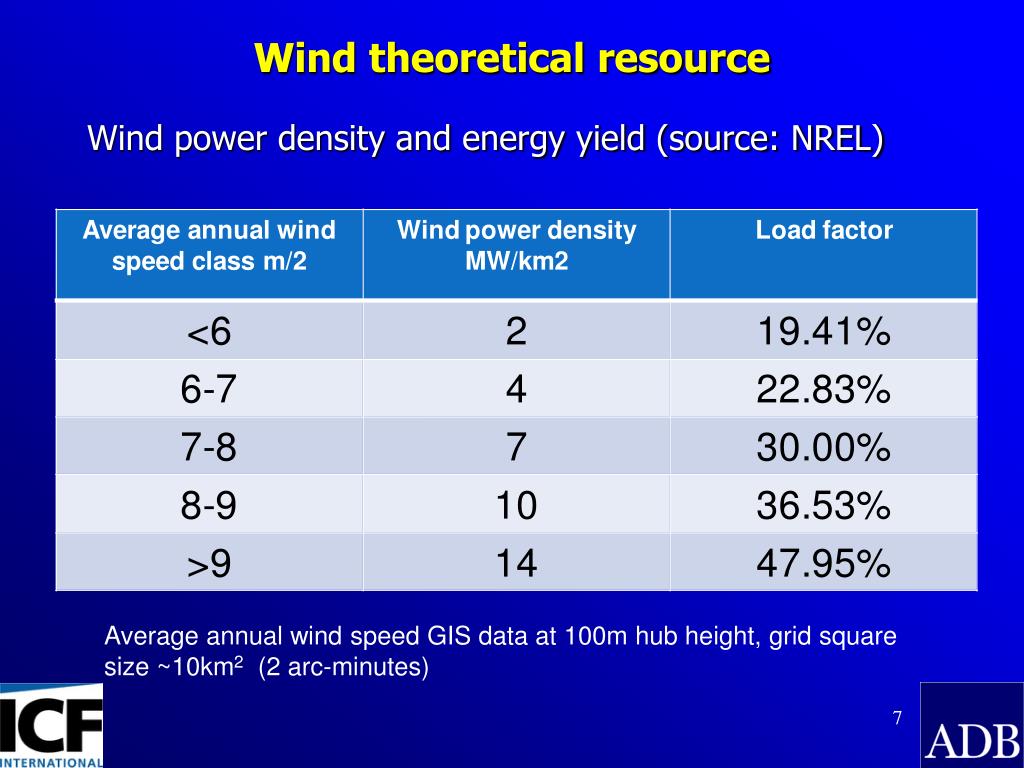 Wind theoretical resource

Wind power density and energy yield (source: NREL)

| Average annual wind speed class m/2 | Wind power density MW/km2 | Load factor |
|---|---|---|
| <6 | 2 | 19.41% |
| 6-7 | 4 | 22.83% |
| 7-8 | 7 | 30.00% |
| 8-9 | 10 | 36.53% |
| >9 | 14 | 47.95% |

Average annual wind speed GIS data at 100m hub height, grid square size ~10km$^2$ (2 arc-minutes)

ICF INTERNATIONAL

7

ADB